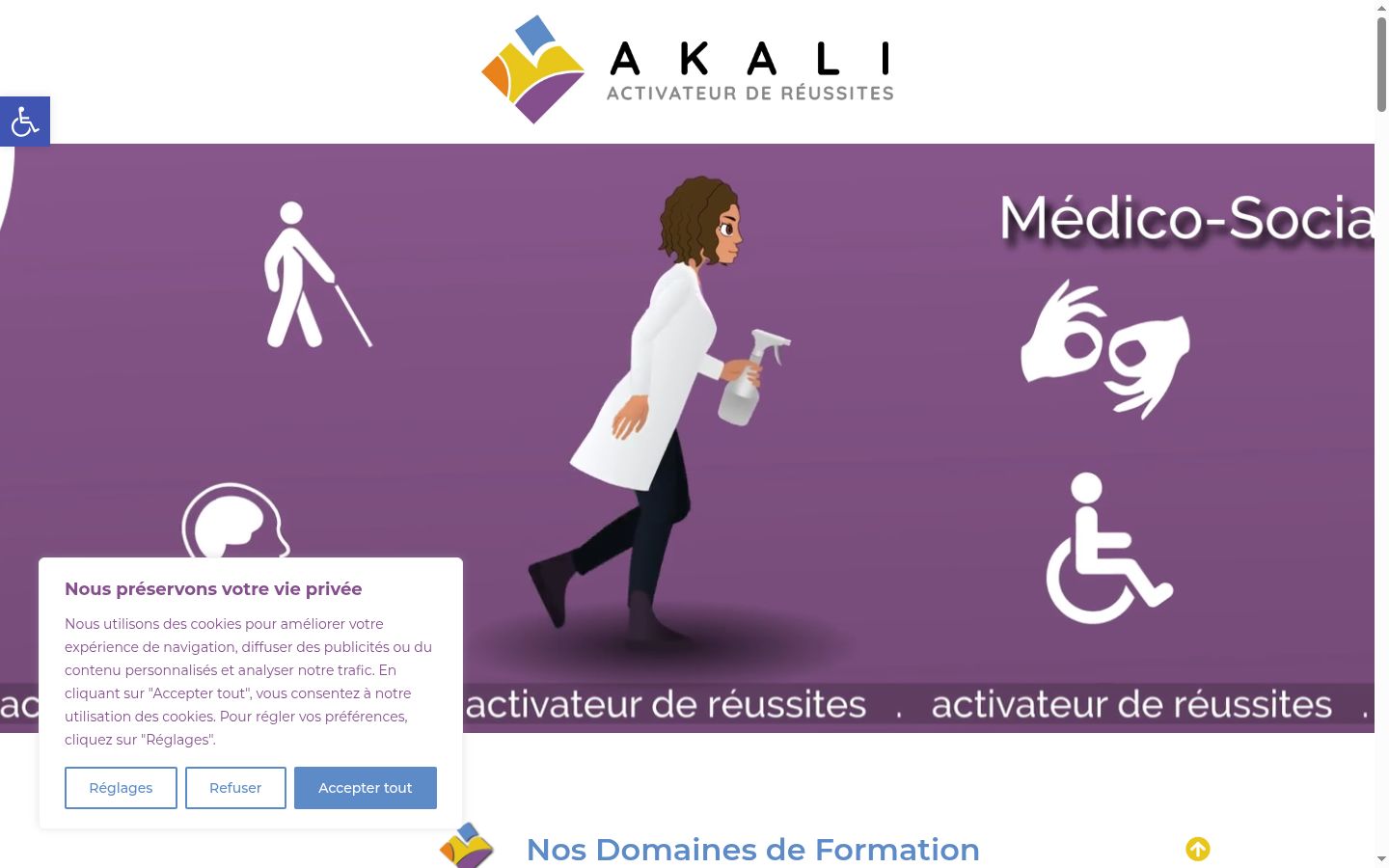 AKALI
ACTIVATEUR DE RÉUSSITES

Médico-Socia

ac activateur de réussites . activateur de réussites .

Nous préservons votre vie privée

Nous utilisons des cookies pour améliorer votre expérience de navigation, diffuser des publicités ou du contenu personnalisés et analyser notre trafic. En cliquant sur "Accepter tout", vous consentez à notre utilisation des cookies. Pour régler vos préférences, cliquez sur "Réglages".

Réglages Refuser Accepter tout

Nos Domaines de Formation